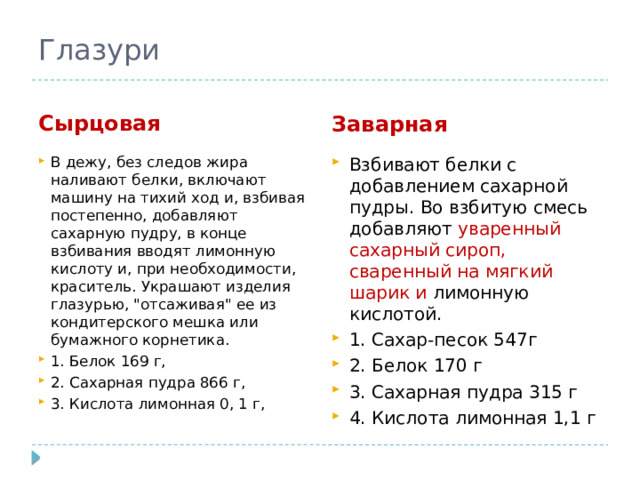 Глазури

Сырцовая

В дежу, без следов жира наливают белки, включают машину на тихий ход и, взбивая постепенно, добавляют сахарную пудру, в конце взбивания вводят лимонную кислоту и, при необходимости, краситель. Украшают изделия глазурью, "отсаживая" ее из кондитерского мешка или бумажного корнетика.

1. Белок 169 г,

2. Сахарная пудра 866 г,

3. Кислота лимонная 0, 1 г,

Заварная

Взбивают белки с добавлением сахарной пудры. Во взбитую смесь добавляют уваренный сахарный сироп, сваренный на мягкий шарик и лимонную кислотой.

1. Сахар-песок 547г

2. Белок 170 г

3. Сахарная пудра 315 г

4. Кислота лимонная 1,1 г